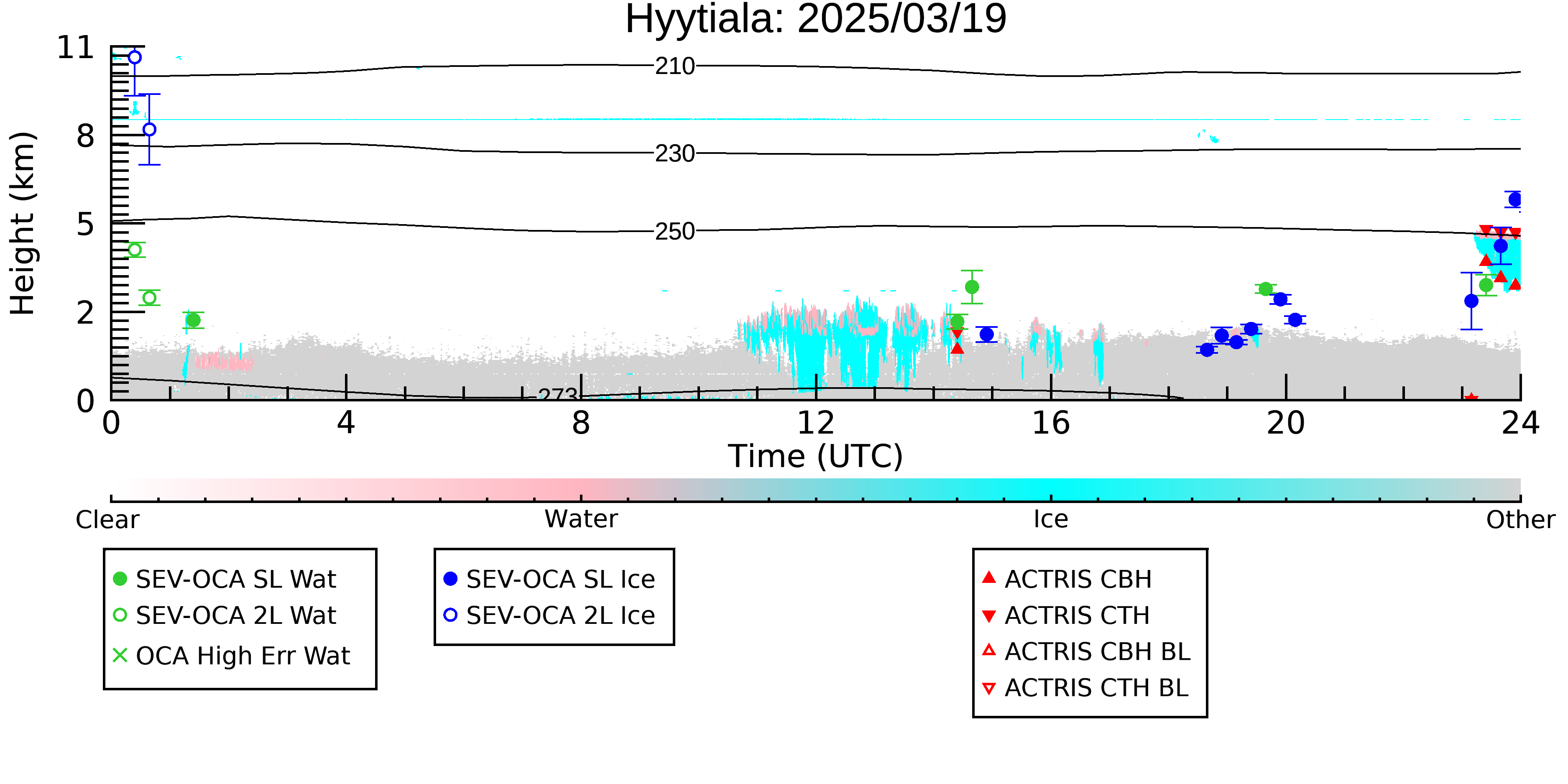 Hyytiala: 2025/03/19

Height (km)

11
8
5
2
0

210
230
250
273

0
4
8
12
16
20
24

Time (UTC)

Clear
Water
Ice
Other

SEV-OCA SL Wat
SEV-OCA 2L Wat
OCA High Err Wat

SEV-OCA SL Ice
SEV-OCA 2L Ice

ACTRIS CBH
ACTRIS CTH
ACTRIS CBH BL
ACTRIS CTH BL